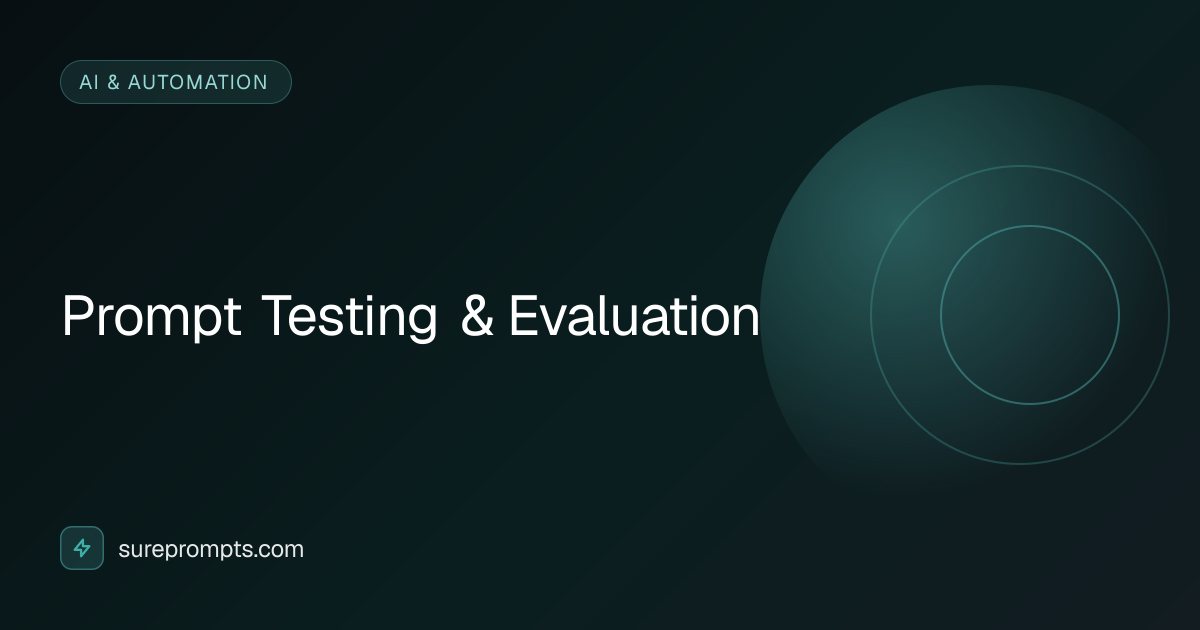 AI & AUTOMATION

Prompt Testing & Evaluation

sureprompts.com